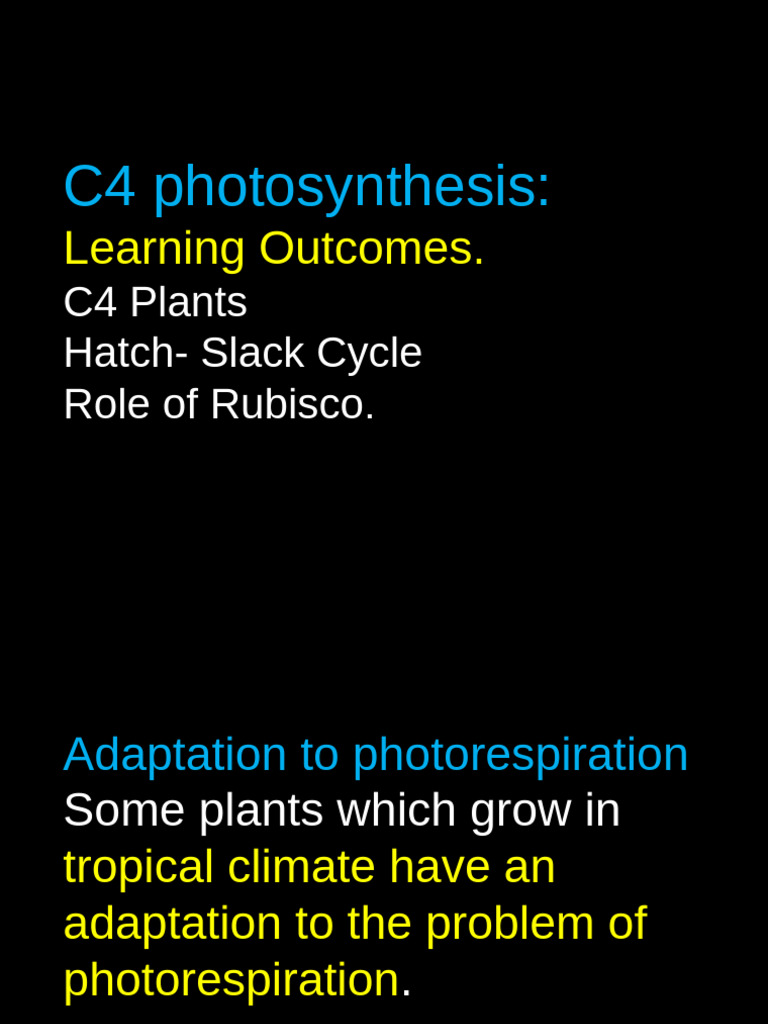 C4 photosynthesis:
Learning Outcomes.
C4 Plants
Hatch- Slack Cycle
Role of Rubisco.

Adaptation to photorespiration
Some plants which grow in tropical climate have an adaptation to the problem of photorespiration.